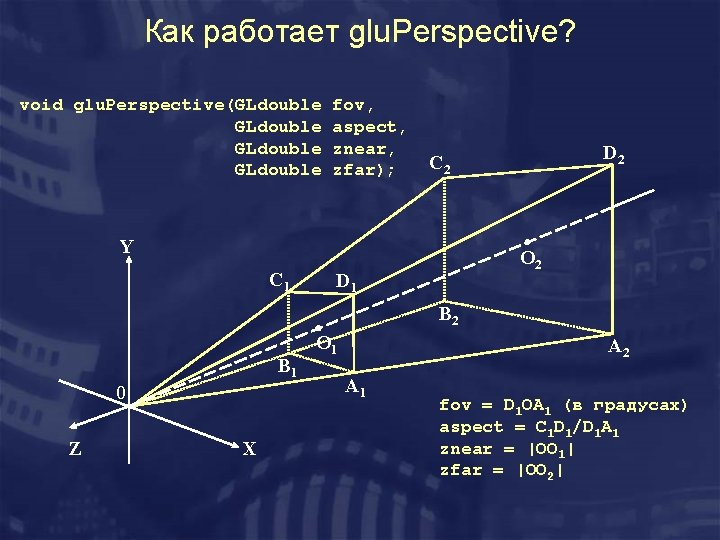 Как работает gluPerspective?

void gluPerspective(GLdouble fov,
GLdouble aspect,
GLdouble znear,
GLdouble zfar);

$C_2$ $D_2$ Y $O_2$ $C_1$ $D_1$ $B_2$ $O_1$ $A_2$ $B_1$ $A_1$ 0 Z X

fov = $D_1OA_1$ (в градусах)
aspect = $C_1D_1/D_1A_1$
znear = $|OO_1|$
zfar = $|OO_2|$